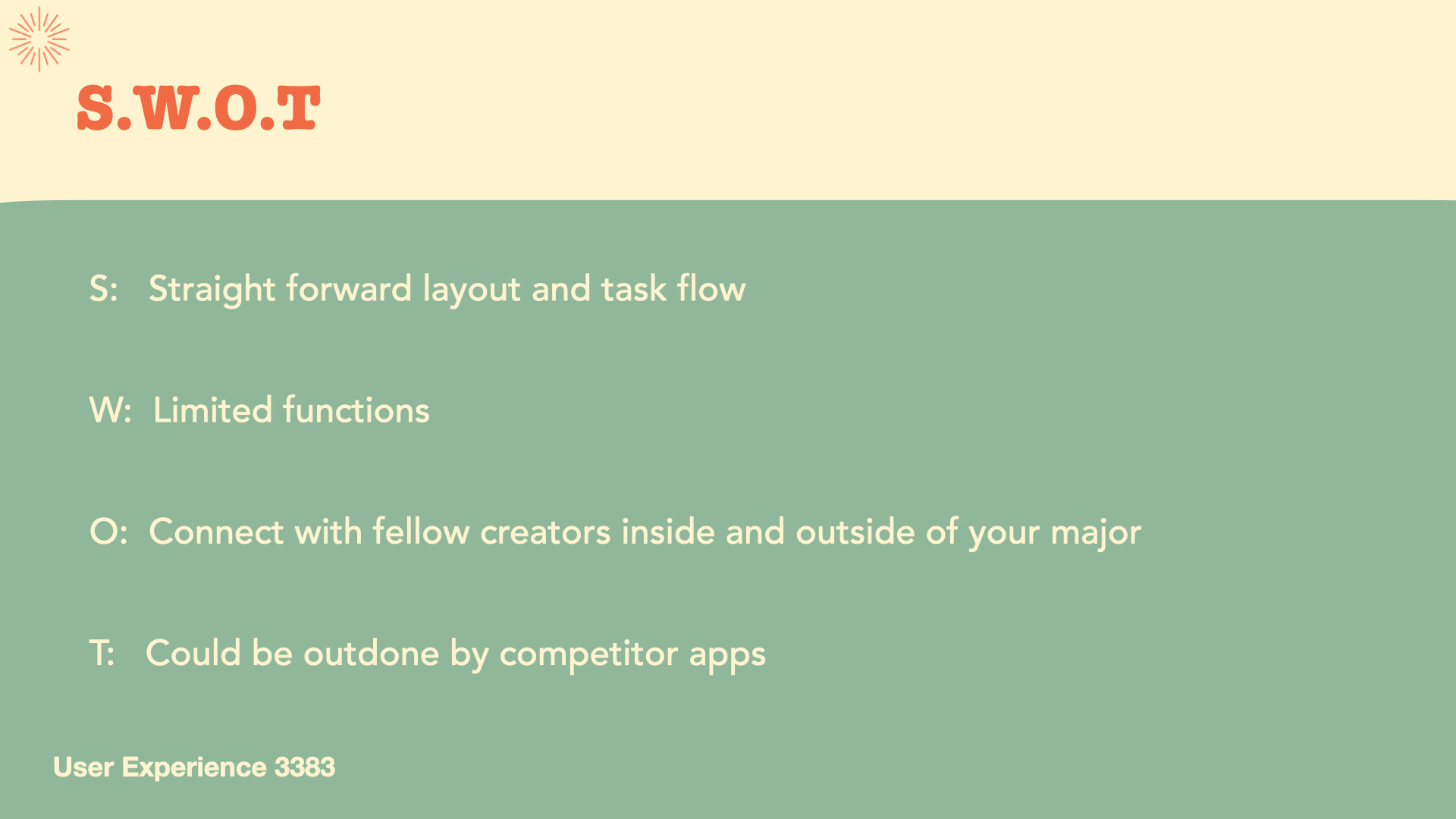 S.W.O.T

S: Straight forward layout and task flow

W: Limited functions

O: Connect with fellow creators inside and outside of your major

T: Could be outdone by competitor apps

User Experience 3383